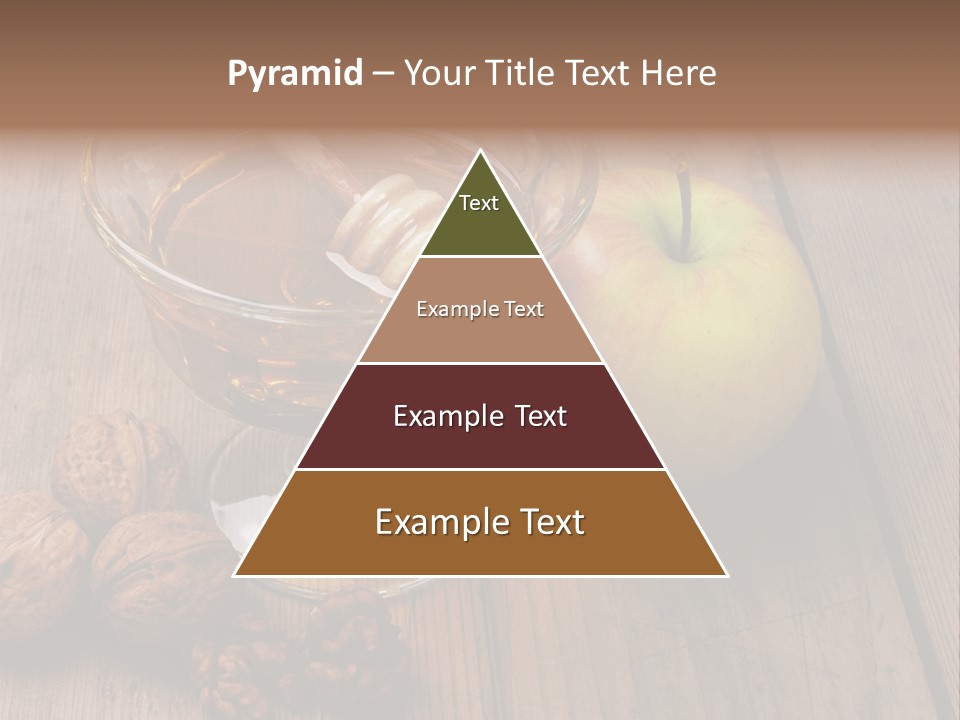 Pyramid – Your Title Text Here

Text

Example Text

Example Text

Example Text